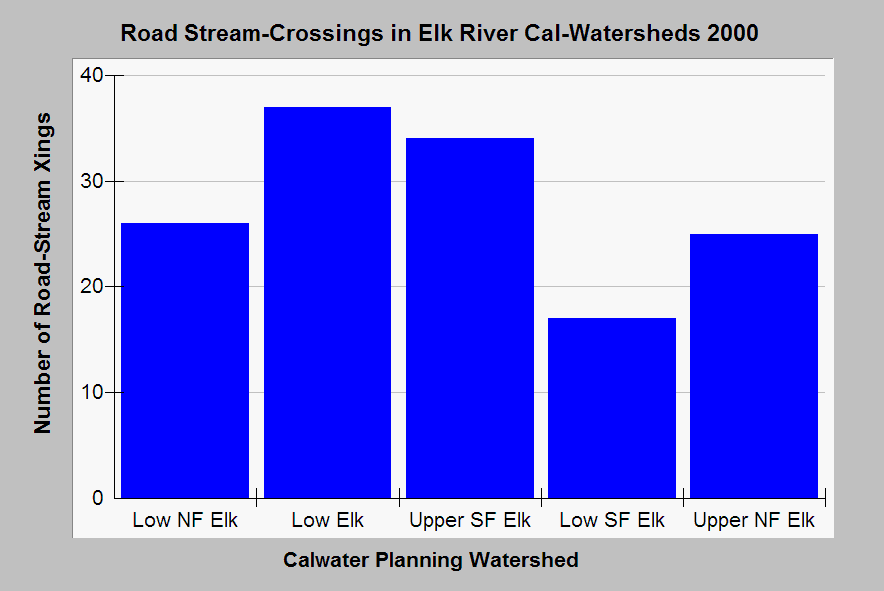 Road Stream-Crossings in Elk River Cal-Watersheds 2000

Number of Road-Stream Xings

40
30
20
10
0

Low NF Elk
Low Elk
Upper SF Elk
Low SF Elk
Upper NF Elk

Calwater Planning Watershed